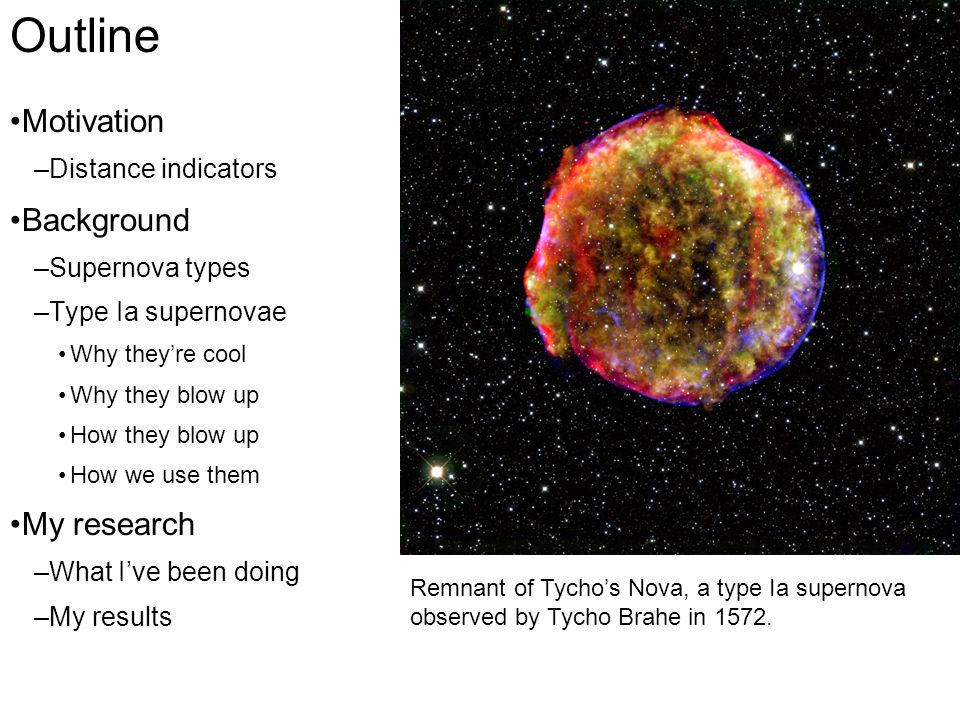 Outline

•Motivation

–Distance indicators

•Background

–Supernova types

–Type Ia supernovae

• Why they’re cool

• Why they blow up

• How they blow up

• How we use them

•My research

–What I’ve been doing

–My results

Remnant of Tycho’s Nova, a type Ia supernova observed by Tycho Brahe in 1572.